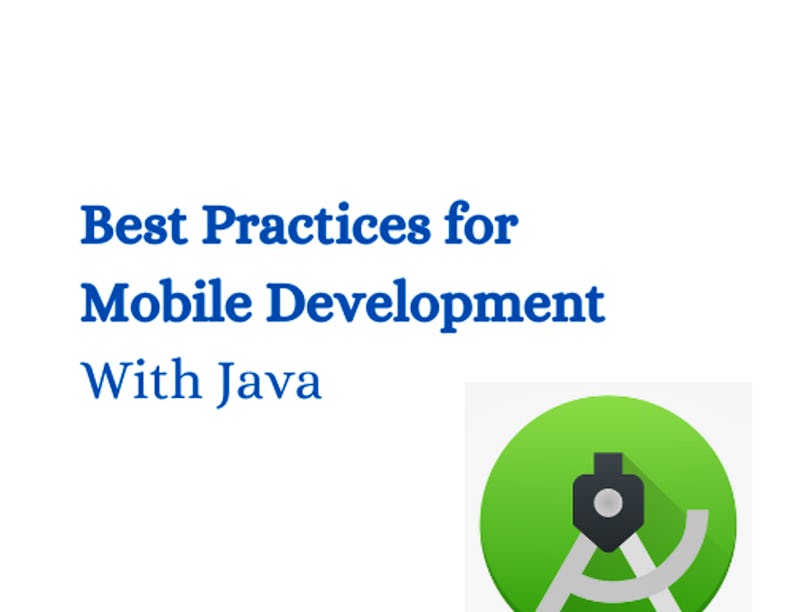 Best Practices for Mobile Development

With Java